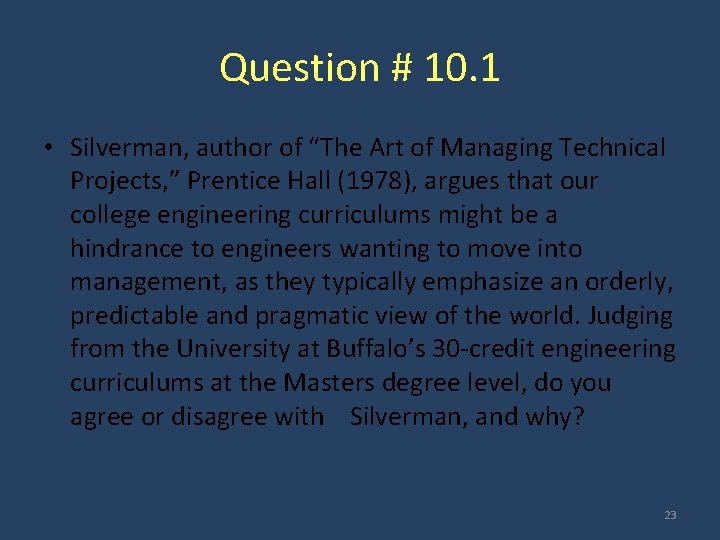 Question # 10.1

• Silverman, author of “The Art of Managing Technical Projects,” Prentice Hall (1978), argues that our college engineering curriculums might be a hindrance to engineers wanting to move into management, as they typically emphasize an orderly, predictable and pragmatic view of the world. Judging from the University at Buffalo’s 30-credit engineering curriculums at the Masters degree level, do you agree or disagree with Silverman, and why?

23